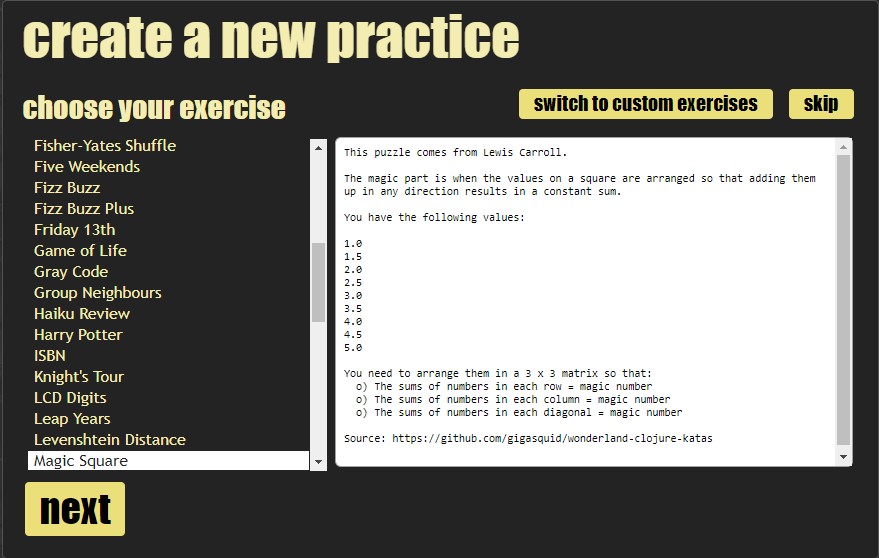 create a new practice

choose your exercise

switch to custom exercises

skip

Fisher-Yates Shuffle
Five Weekends
Fizz Buzz
Fizz Buzz Plus
Friday 13th
Game of Life
Gray Code
Group Neighbours
Haiku Review
Harry Potter
ISBN
Knight's Tour
LCD Digits
Leap Years
Levenshtein Distance
Magic Square

This puzzle comes from Lewis Carroll.

The magic part is when the values on a square are arranged so that adding them up in any direction results in a constant sum.

You have the following values:

1.0
1.5
2.0
2.5
3.0
3.5
4.0
4.5
5.0

You need to arrange them in a 3 x 3 matrix so that:
o) The sums of numbers in each row = magic number
o) The sums of numbers in each column = magic number
o) The sums of numbers in each diagonal = magic number

Source: https://github.com/gigasquid/wonderland-clojure-katas

next